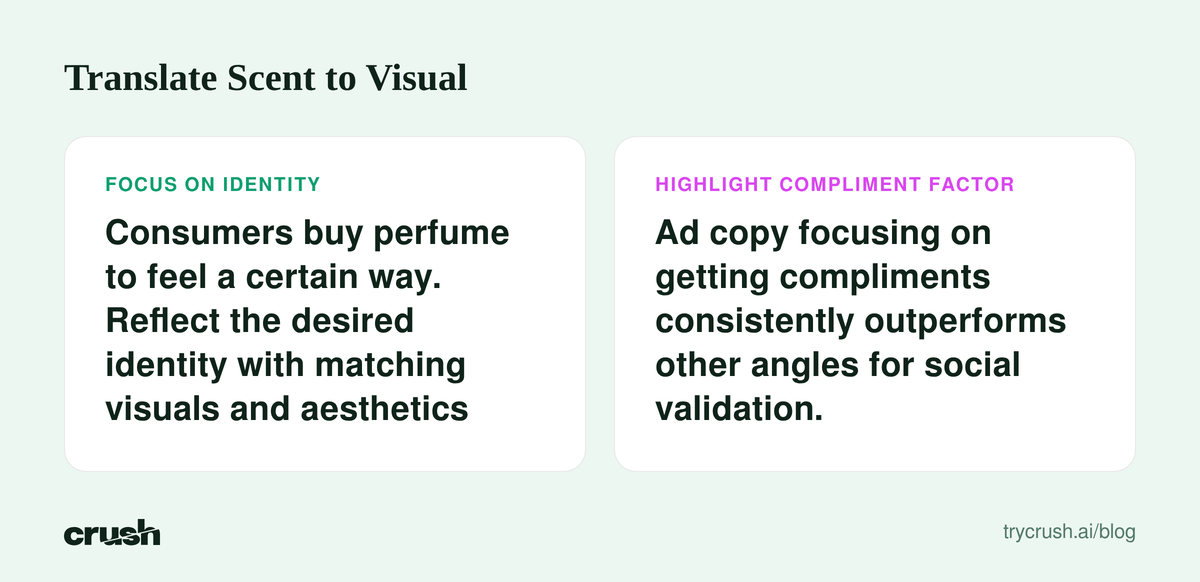 Translate Scent to Visual

FOCUS ON IDENTITY

Consumers buy perfume to feel a certain way. Reflect the desired identity with matching visuals and aesthetics

HIGHLIGHT COMPLIMENT FACTOR

Ad copy focusing on getting compliments consistently outperforms other angles for social validation.

crush

trycrush.ai/blog